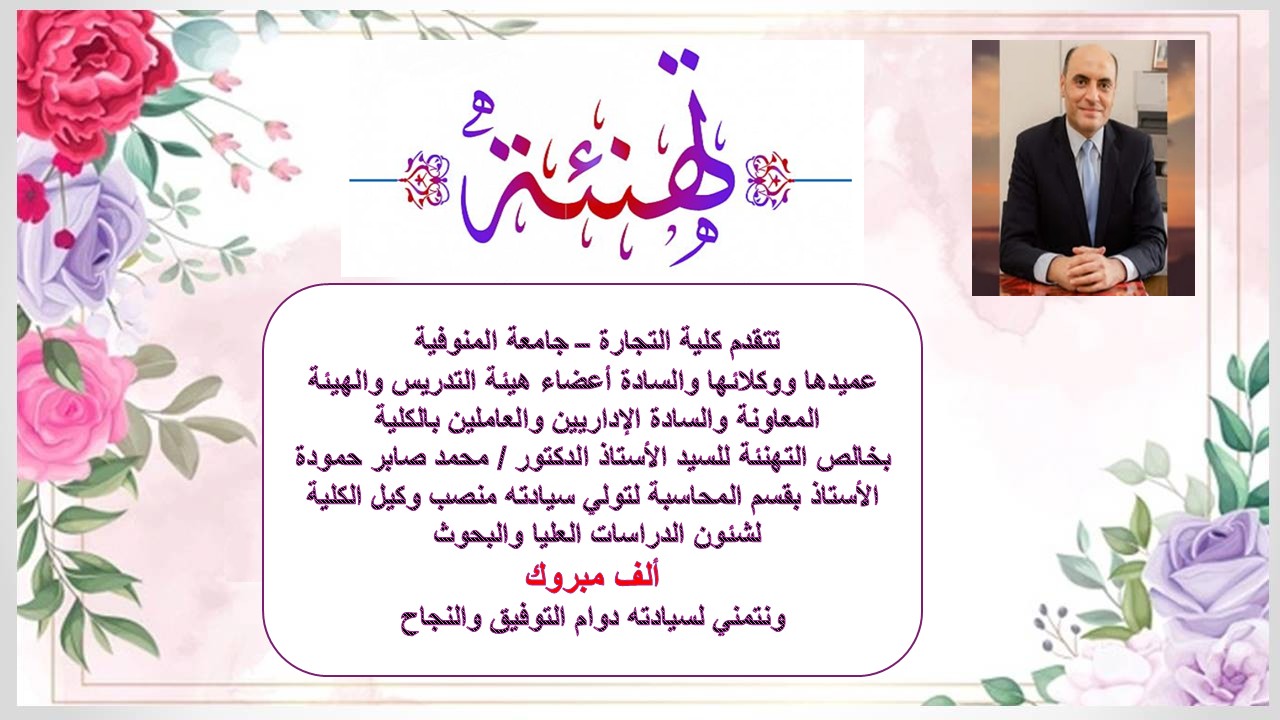 تهنئة

تتقدم كلية التجارة – جامعة المنوفية
عميدها ووكلائها والسادة أعضاء هيئة التدريس والهيئة المعاونة والسادة الإداريين والعاملين بالكلية
بخالص التهنئة للسيد الأستاذ الدكتور / محمد صابر حمودة الأستاذ بقسم المحاسبة لتولي سيادته منصب وكيل الكلية لشئون الدراسات العليا والبحوث
ألف مبروك
ونتمني لسيادته دوام التوفيق والنجاح